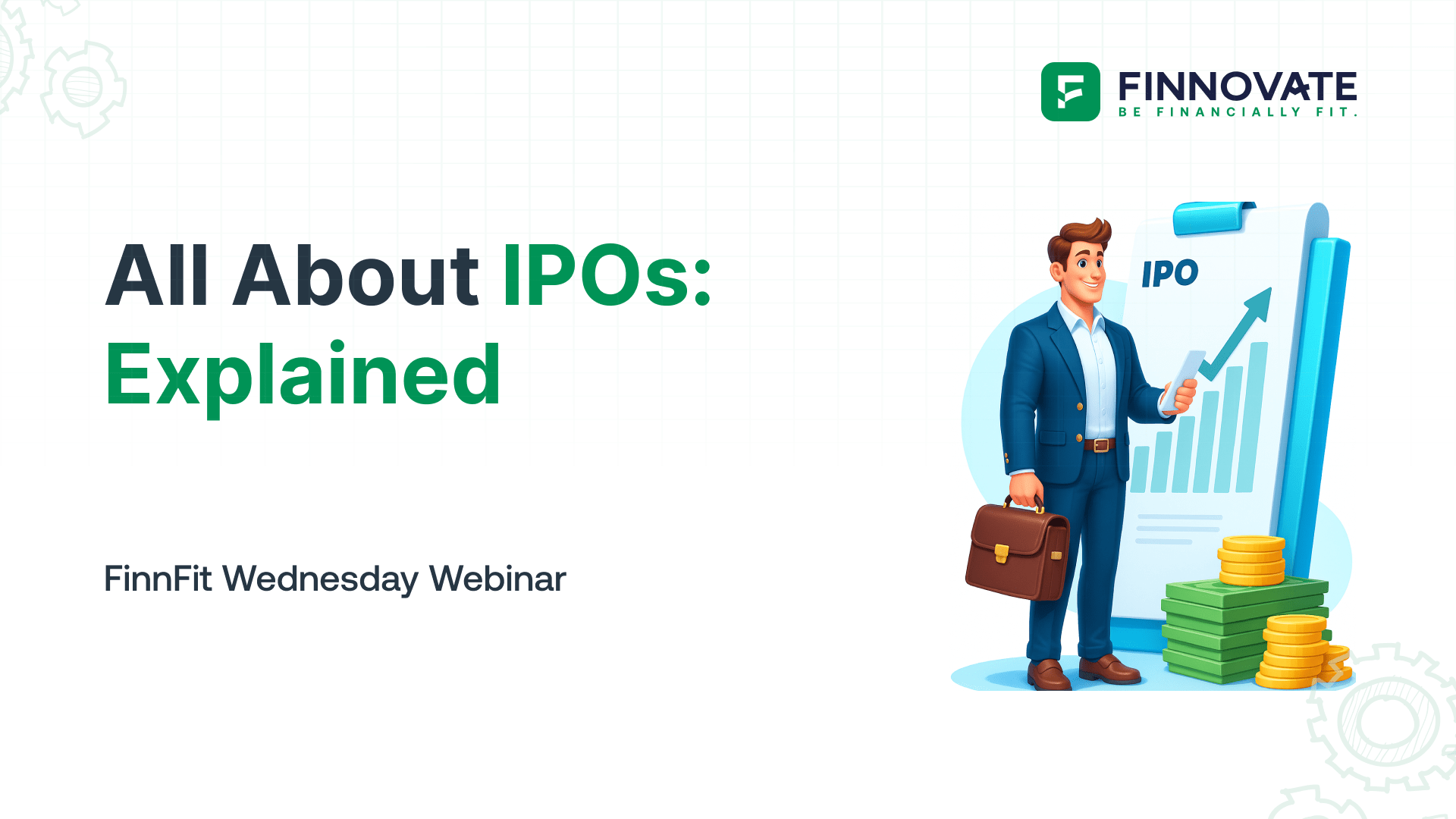 FINNOVATE
BE FINANCIALLY FIT.

All About IPOs: Explained

IPO

FinnFit Wednesday Webinar